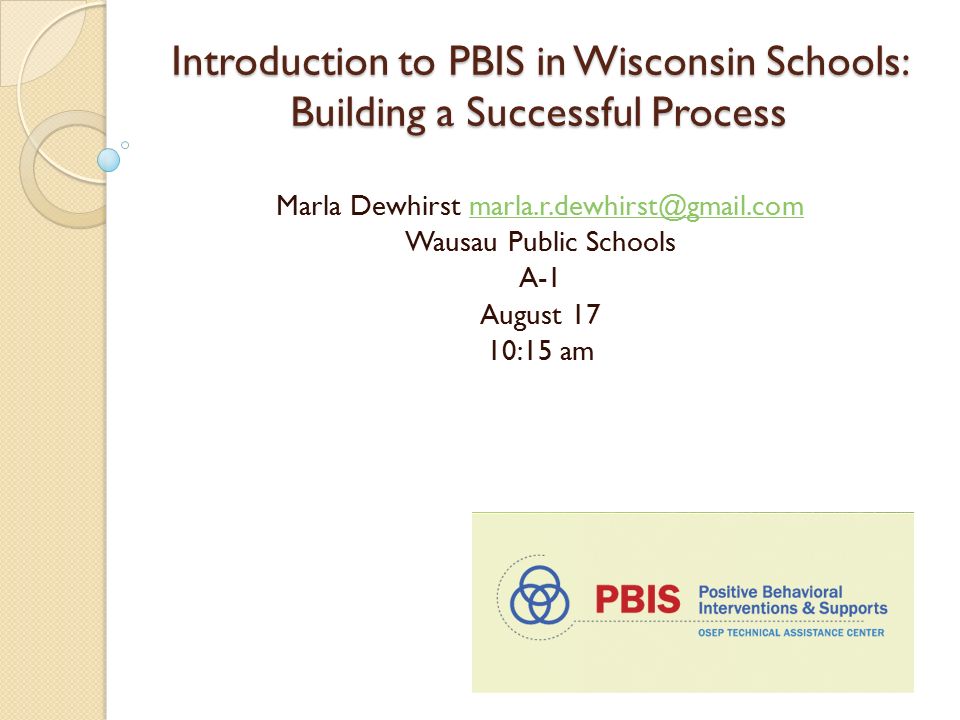 Introduction to PBIS in Wisconsin Schools: Building a Successful Process

Marla Dewhirst marla.r.dewhirst@gmail.com
Wausau Public Schools
A-1
August 17
10:15 am

PBIS Positive Behavioral Interventions & Supports
OSEP TECHNICAL ASSISTANCE CENTER